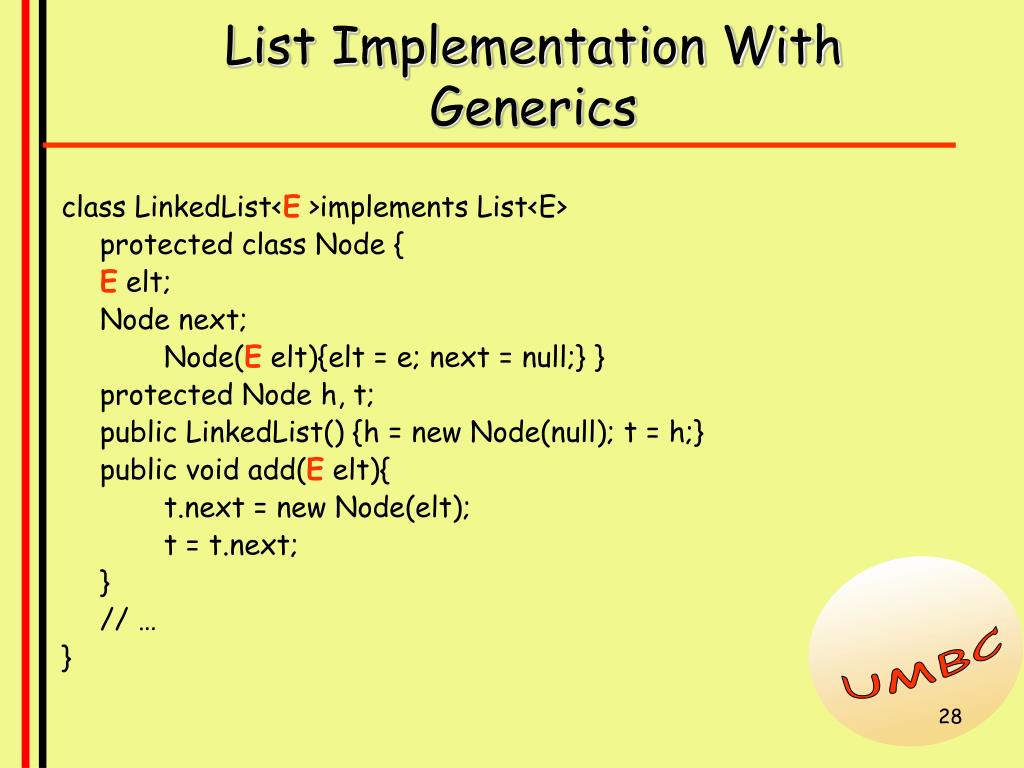 List Implementation With Generics

class LinkedList<E >implements List<E>
protected class Node {
E elt;
Node next;
Node(E elt){elt = e; next = null;} }
protected Node h, t;
public LinkedList() {h = new Node(null); t = h;}
public void add(E elt){
t.next = new Node(elt);
t = t.next;
}
// …
}

UMBC

28